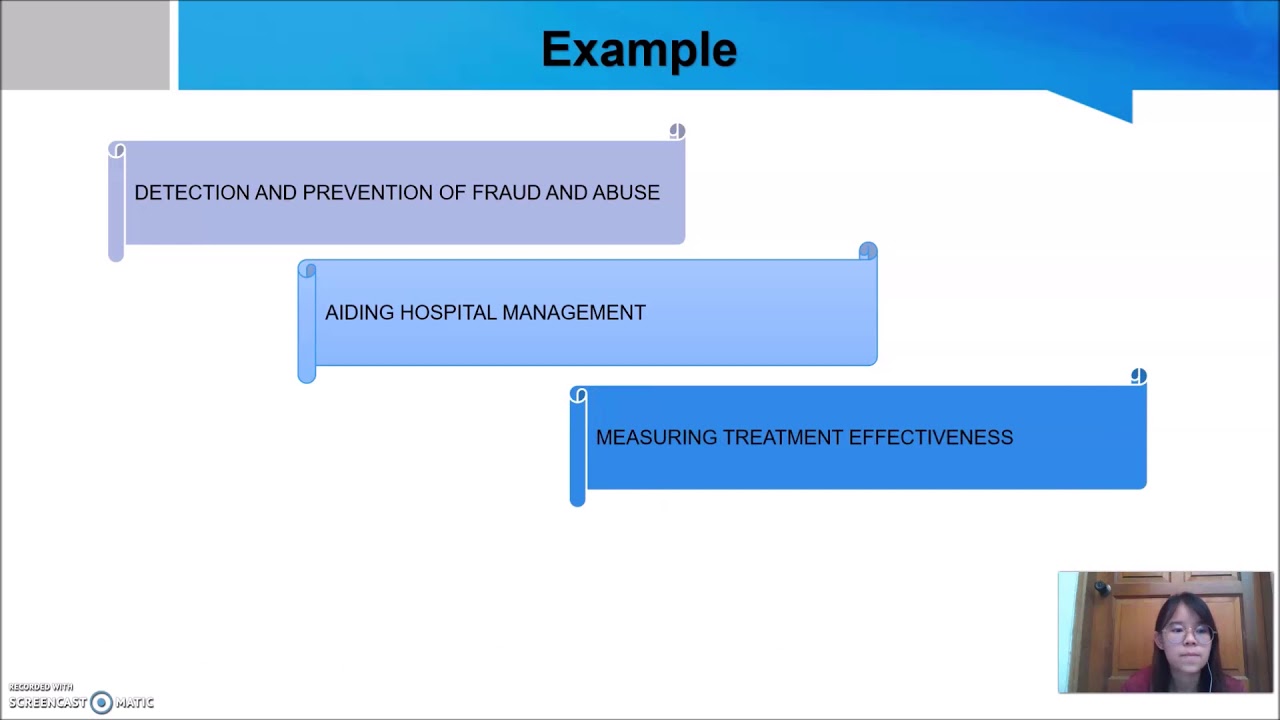 Example

DETECTION AND PREVENTION OF FRAUD AND ABUSE

AIDING HOSPITAL MANAGEMENT

MEASURING TREATMENT EFFECTIVENESS

RECORDED WITH
SCREENCAST MATIC